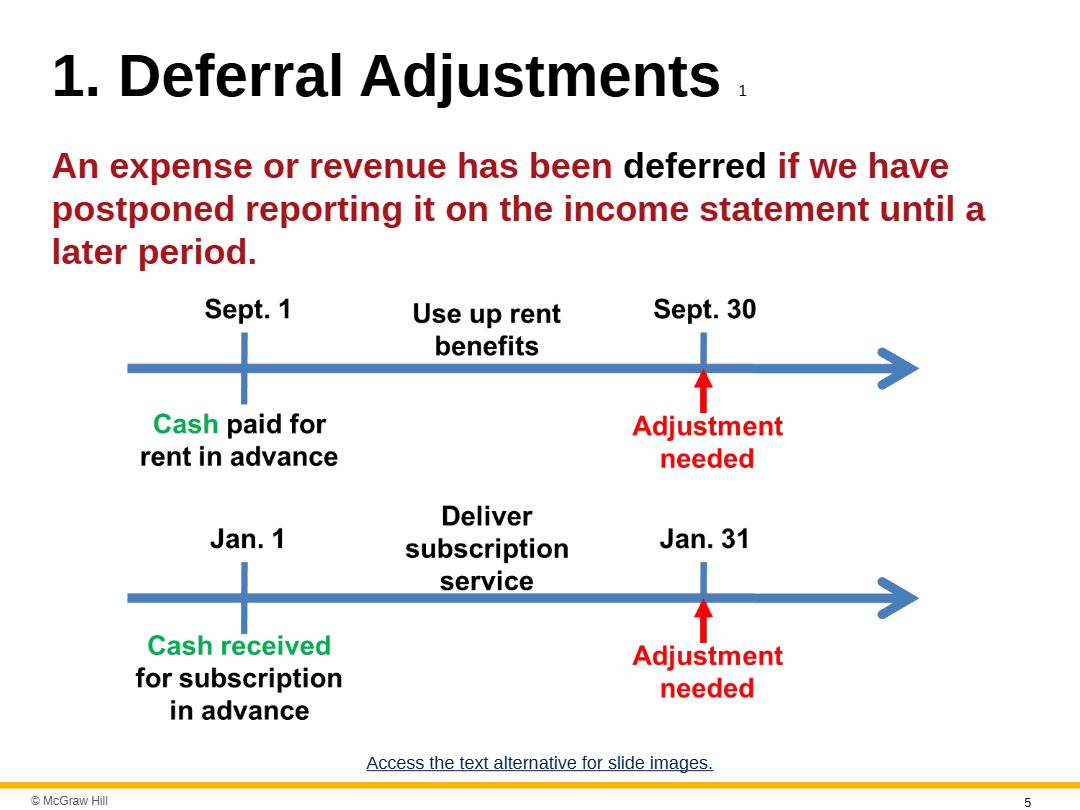 1. Deferral Adjustments 1

An expense or revenue has been deferred if we have postponed reporting it on the income statement until a later period.

Sept. 1

Use up rent benefits

Sept. 30

Cash paid for rent in advance

Adjustment needed

Jan. 1

Deliver subscription service

Jan. 31

Cash received for subscription in advance

Adjustment needed

Access the text alternative for slide images.

© McGraw Hill

5